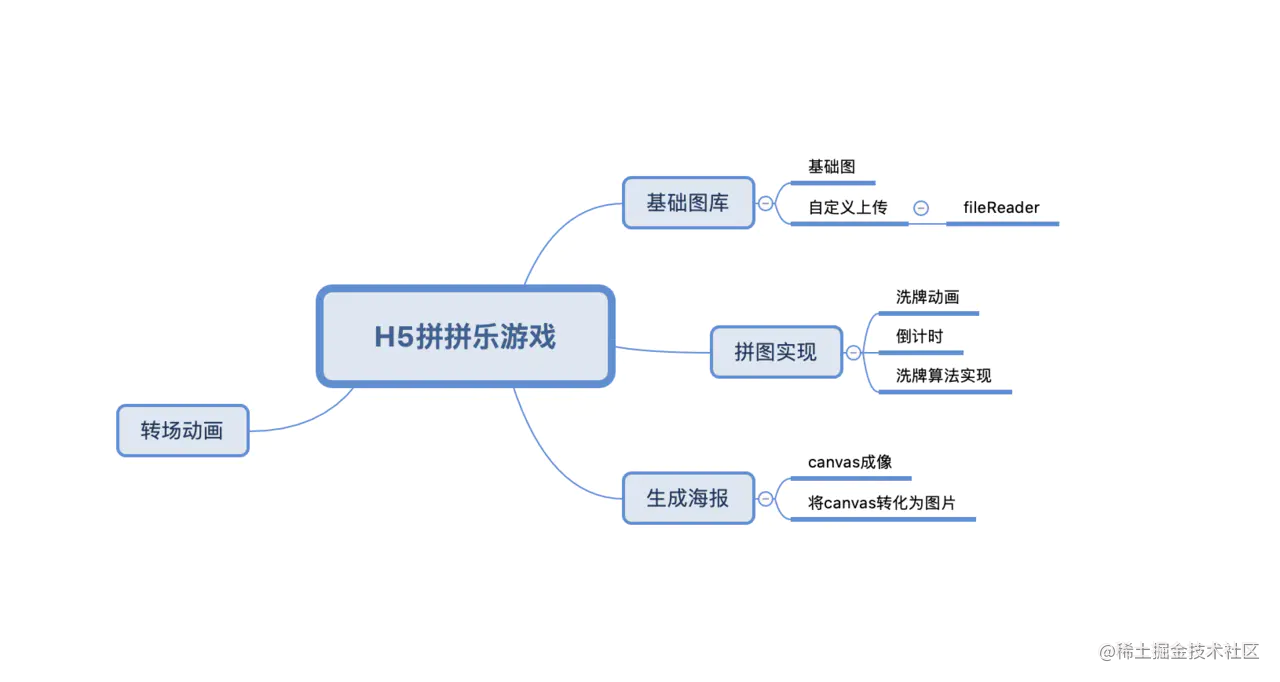 H5拼拼乐游戏

基础图库
基础图
自定义上传
fileReader

拼图实现
洗牌动画
倒计时
洗牌算法实现

生成海报
canvas成像
将canvas转化为图片

转场动画

@稀土掘金技术社区